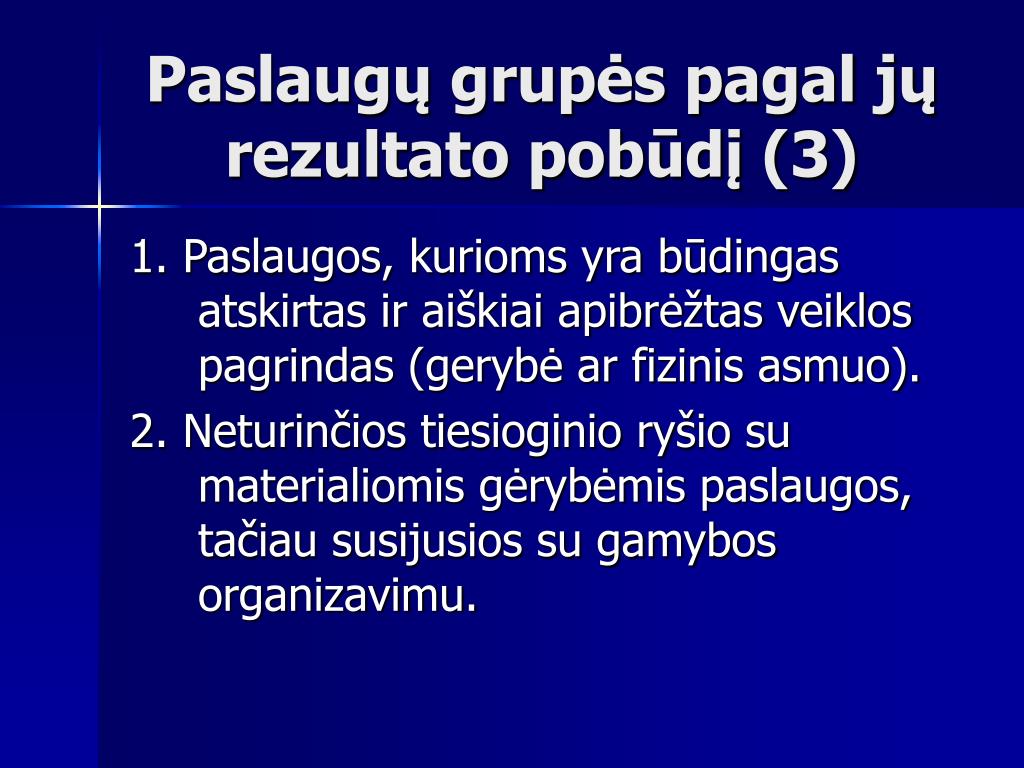 Paslaugų grupės pagal jų rezultato pobūdį (3)

1. Paslaugos, kurioms yra būdingas atskirtas ir aiškiai apibrėžtas veiklos pagrindas (gerybė ar fizinis asmuo).

2. Neturinčios tiesioginio ryšio su materialiomis gėrybėmis paslaugos, tačiau susijusios su gamybos organizavimu.